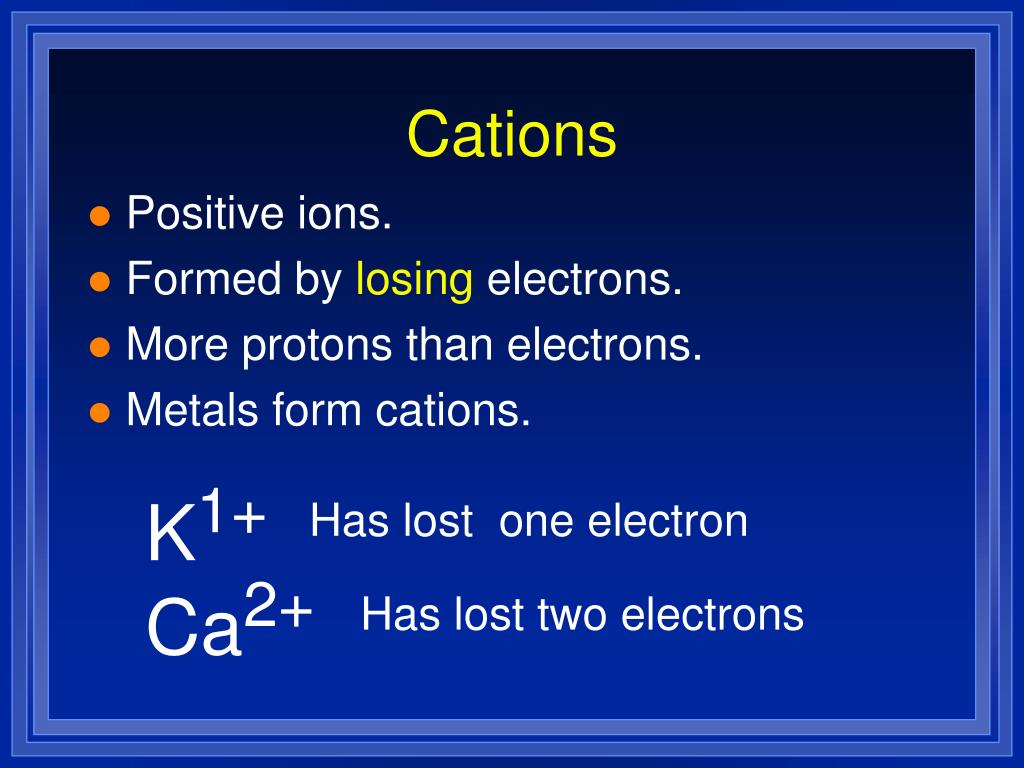 Cations

- Positive ions.
- Formed by losing electrons.
- More protons than electrons.
- Metals form cations.

$K^{1+}$ Has lost one electron

$Ca^{2+}$ Has lost two electrons